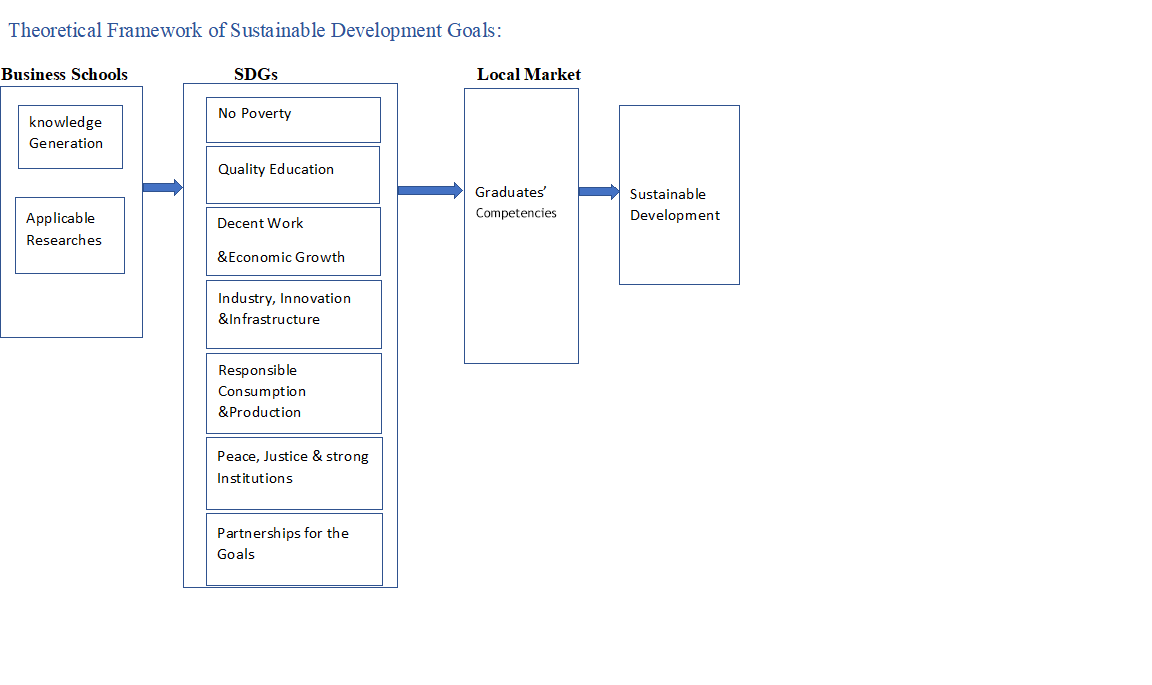 Theoretical Framework of Sustainable Development Goals:

Business Schools

knowledge Generation

Applicable Researches

SDGs

No Poverty

Quality Education

Decent Work

&Economic Growth

Industry, Innovation &Infrastructure

Responsible Consumption &Production

Peace, Justice & strong Institutions

Partnerships for the Goals

Local Market

Graduates' Competencies

Sustainable Development